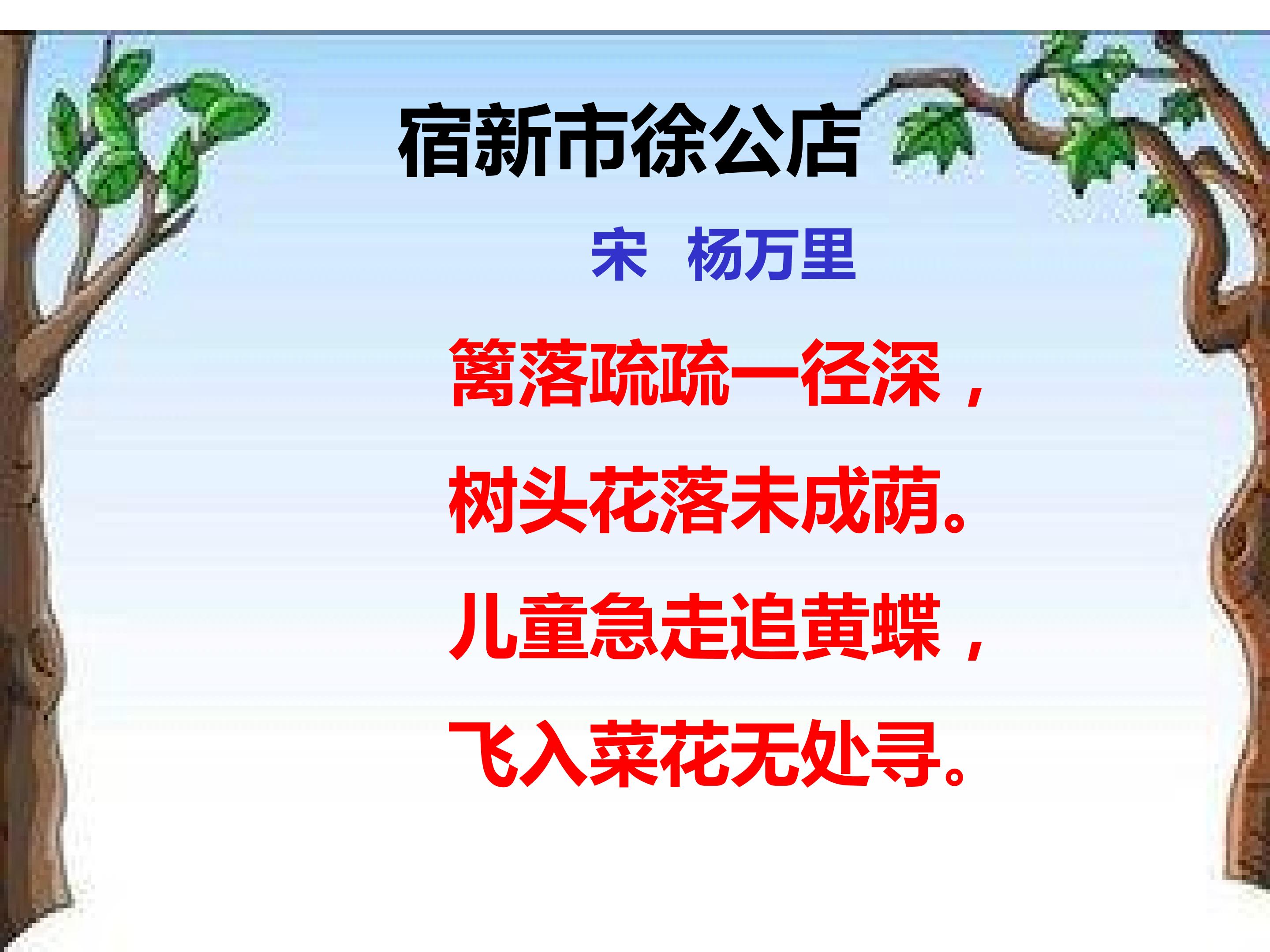 宿新市徐公店

宋 杨万里

篱落疏疏一径深，

树头花落未成荫。

儿童急走追黄蝶，

飞入菜花无处寻。